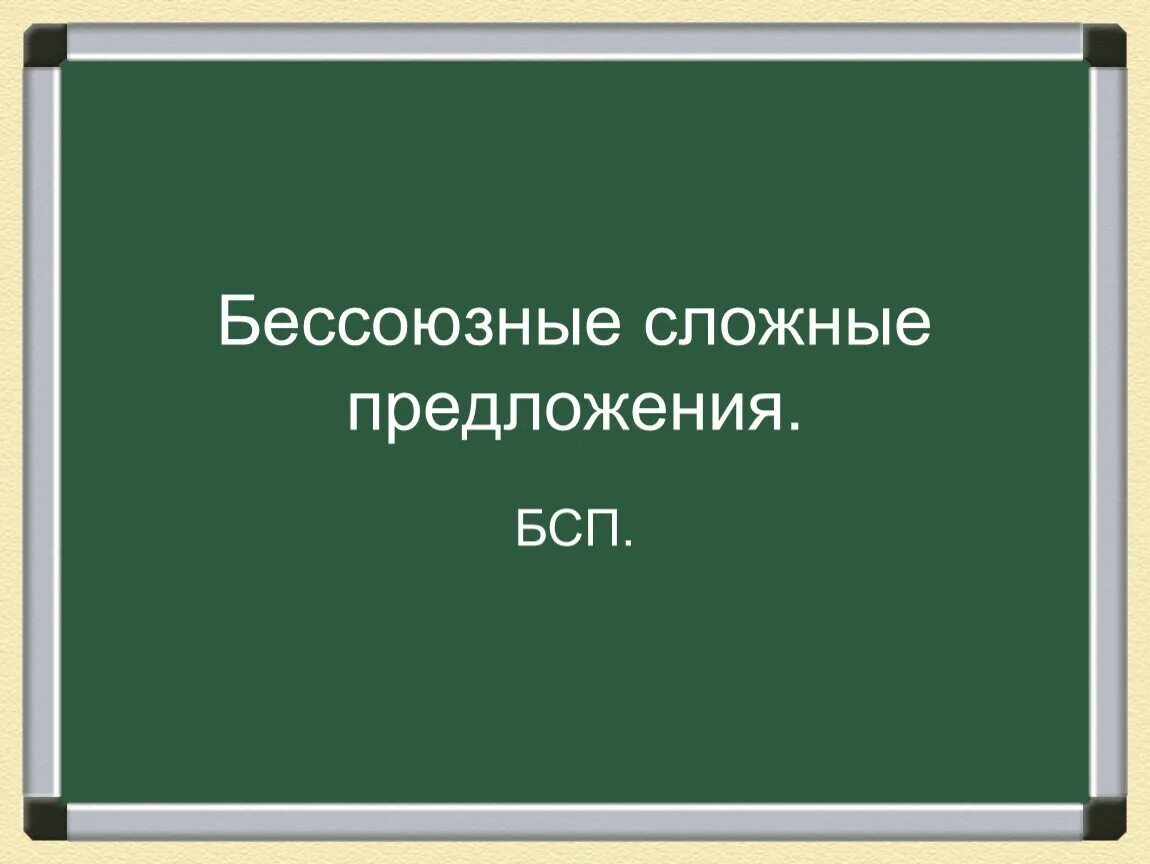 Бессоюзные сложные предложения.

БСП.